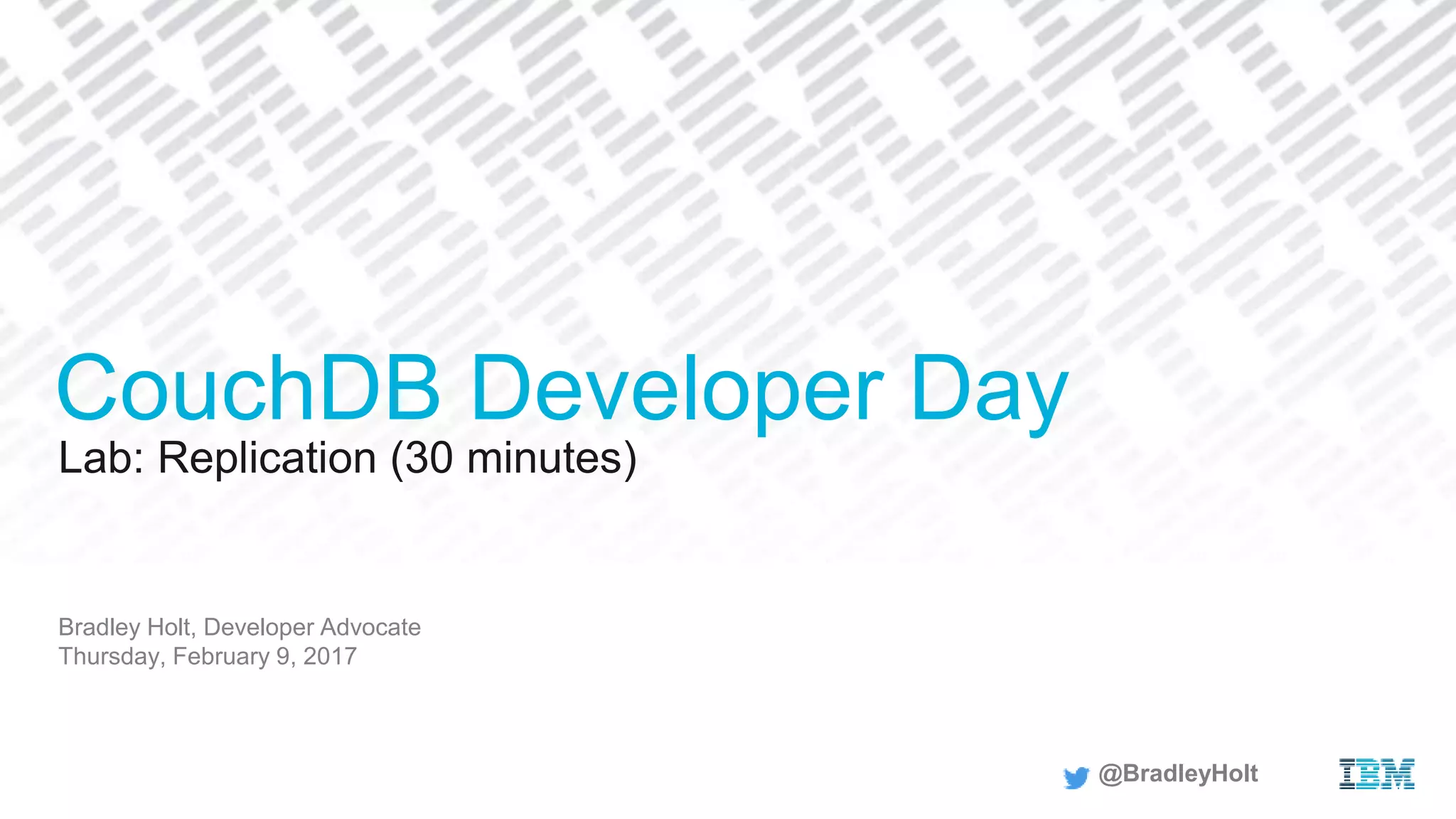 CouchDB Developer Day
Lab: Replication (30 minutes)

Bradley Holt, Developer Advocate
Thursday, February 9, 2017

@BradleyHolt

IBM